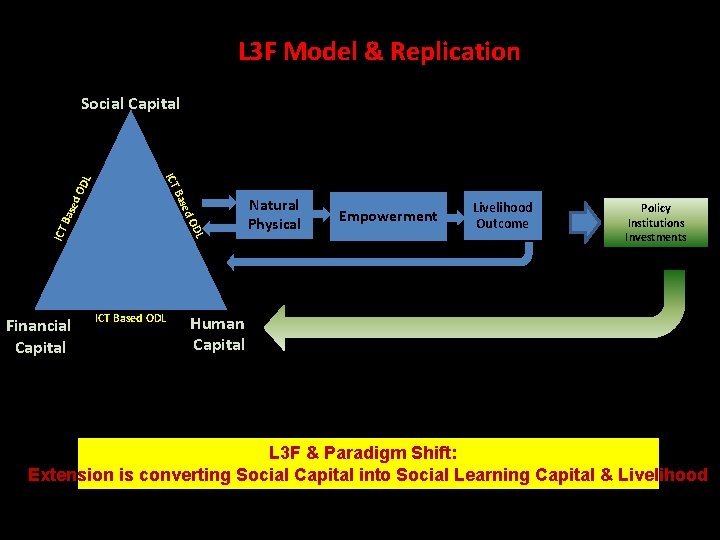 L3F Model & Replication

Social Capital

ICT Based ODL

ICT Based ODL

ICT Based ODL

Financial Capital

Human Capital

Natural Physical

Empowerment

Livelihood Outcome

Policy Institutions Investments

L3F & Paradigm Shift:
Extension is converting Social Capital into Social Learning Capital & Livelihood